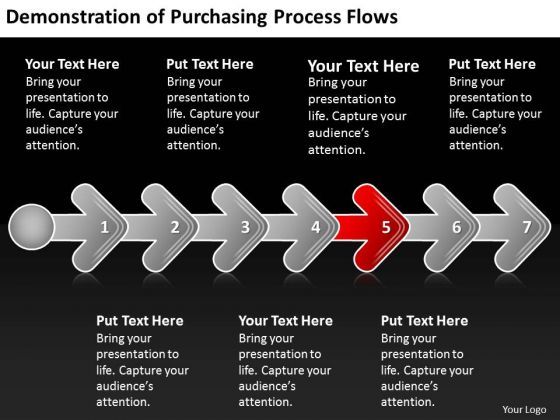 Demonstration of Purchasing Process Flows

Your Text Here
Bring your presentation to life. Capture your audience's attention.

Put Text Here
Bring your presentation to life. Capture your audience's attention.

Your Text Here
Bring your presentation to life. Capture your audience's attention.

Put Text Here
Bring your presentation to life. Capture your audience's attention.

1 2 3 4 5 6 7

Put Text Here
Bring your presentation to life. Capture your audience's attention.

Your Text Here
Bring your presentation to life. Capture your audience's attention.

Put Text Here
Bring your presentation to life. Capture your audience's attention.

Your Logo